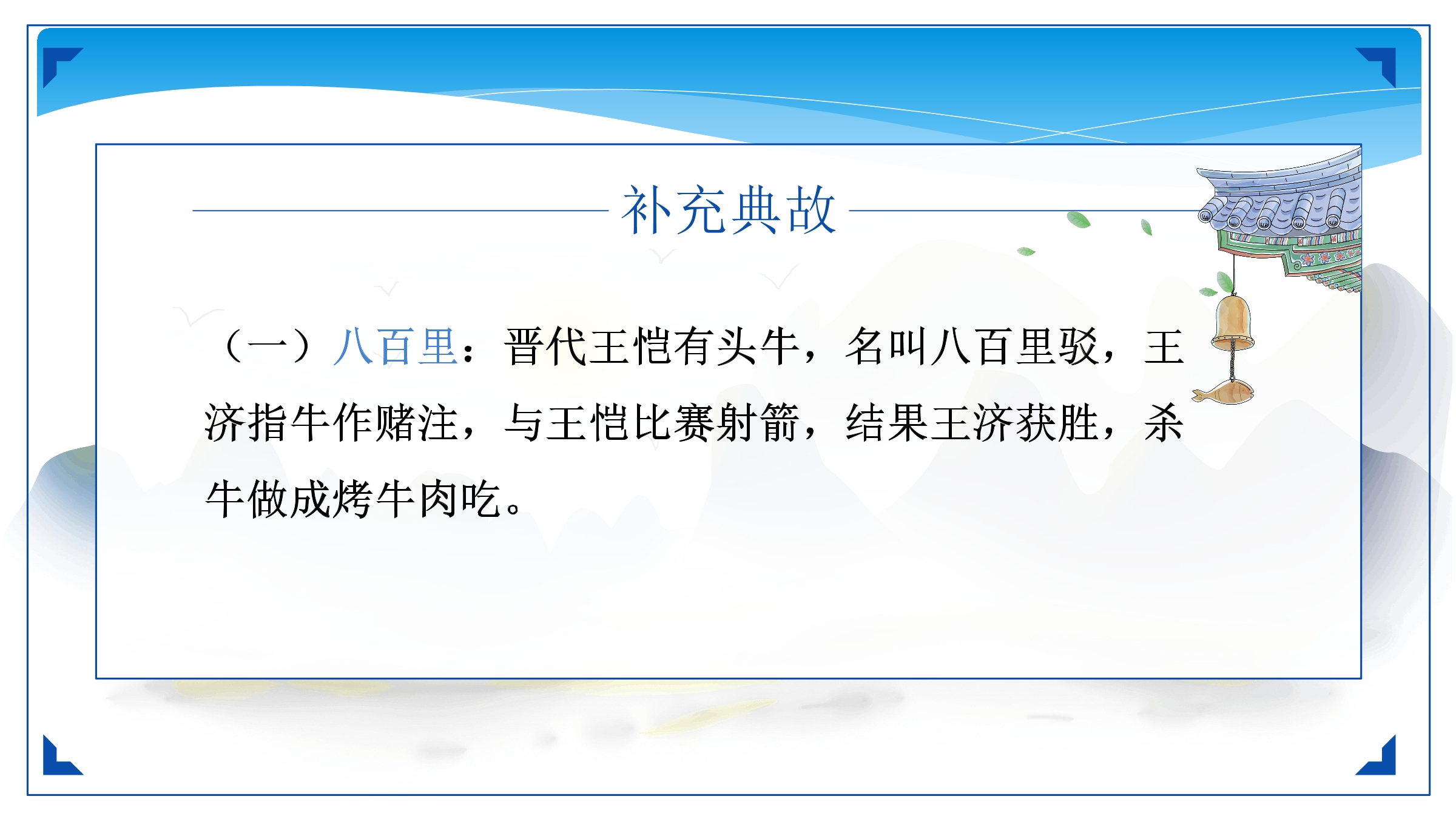 补充典故

（一）八百里：晋代王恺有头牛，名叫八百里驳，王济指牛作赌注，与王恺比赛射箭，结果王济获胜，杀牛做成烤牛肉吃。